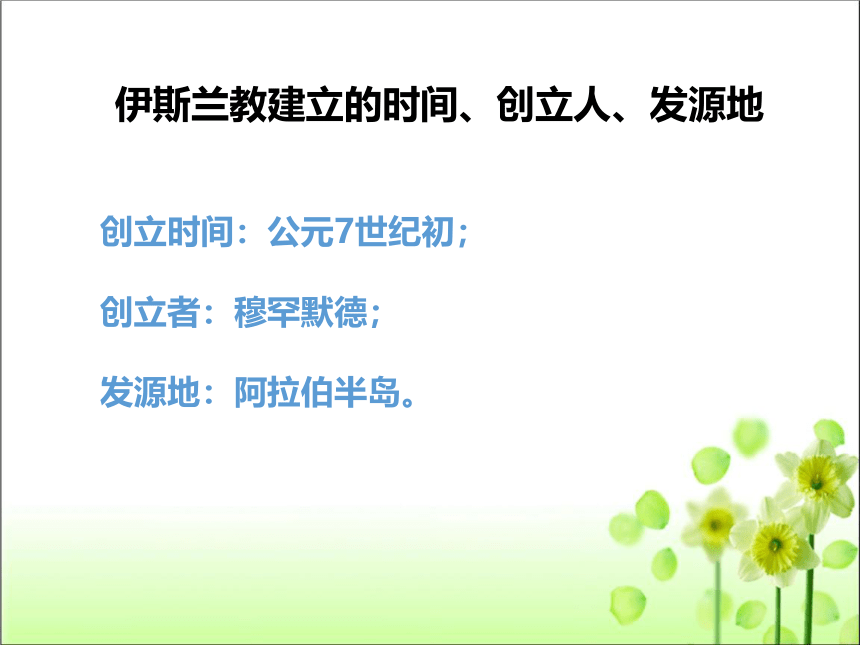 伊斯兰教建立的时间、创立人、发源地

创立时间：公元7世纪初；

创立者：穆罕默德；

发源地：阿拉伯半岛。